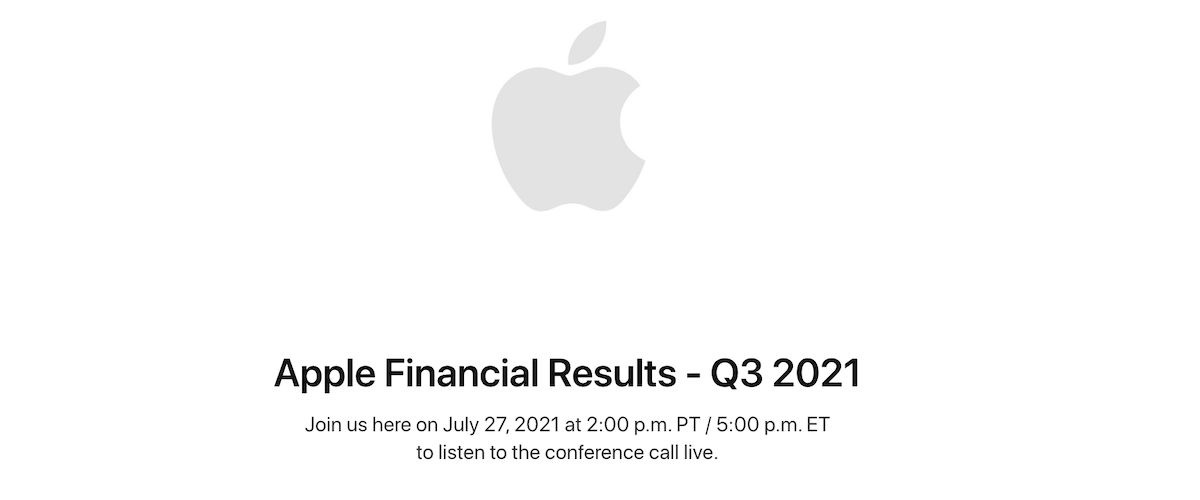 Apple Financial Results - Q3 2021

Join us here on July 27, 2021 at 2:00 p.m. PT / 5:00 p.m. ET to listen to the conference call live.